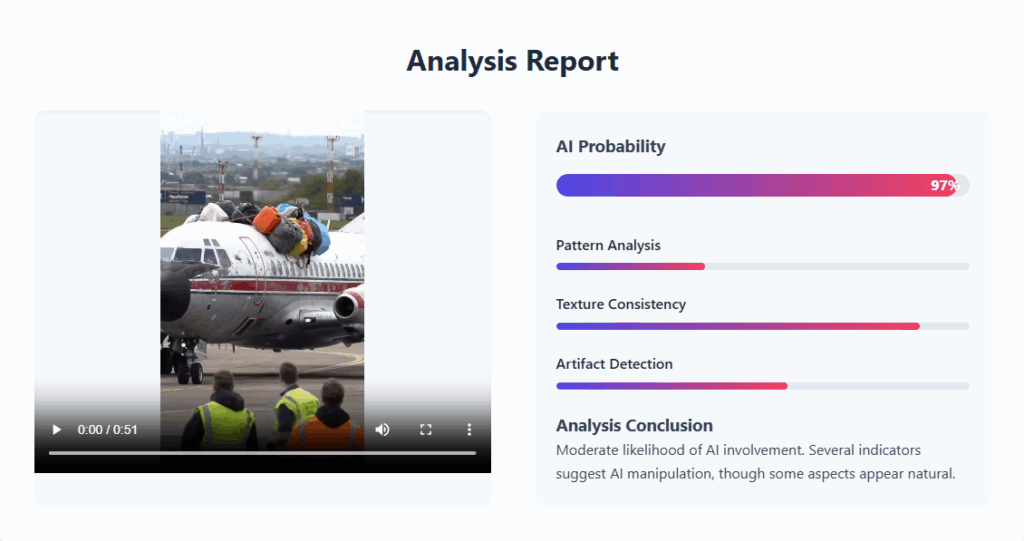 Analysis Report

0:00 / 0:51

AI Probability

97%

Pattern Analysis

Texture Consistency

Artifact Detection

Analysis Conclusion

Moderate likelihood of AI involvement. Several indicators suggest AI manipulation, though some aspects appear natural.